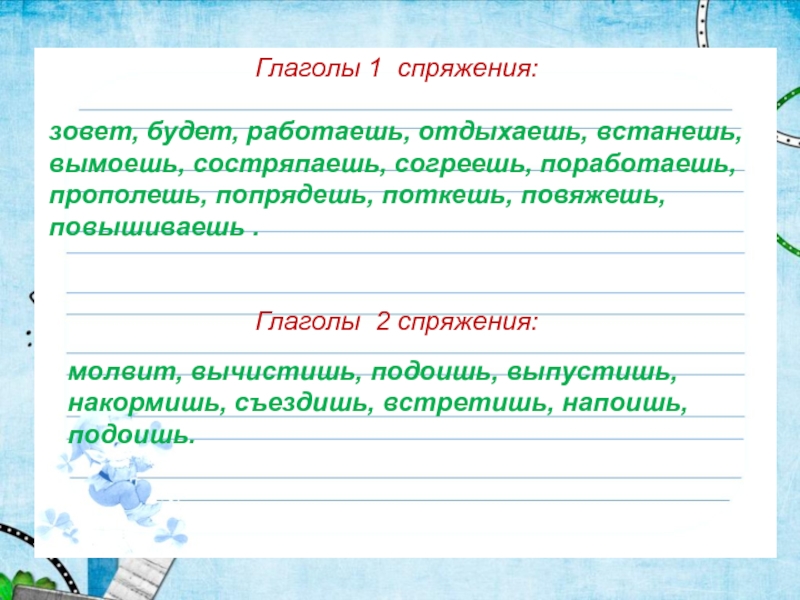 Глаголы 1 спряжения:

зовет, будет, работаешь, отдыхаешь, встанешь, вымоешь, состряпаешь, согреешь, поработаешь, прополешь, попрядешь, поткешь, повяжешь, повышиваешь .

Глаголы 2 спряжения:

молвит, вычистишь, подоишь, выпустишь, накормишь, съездишь, встретишь, напоишь, подоишь.